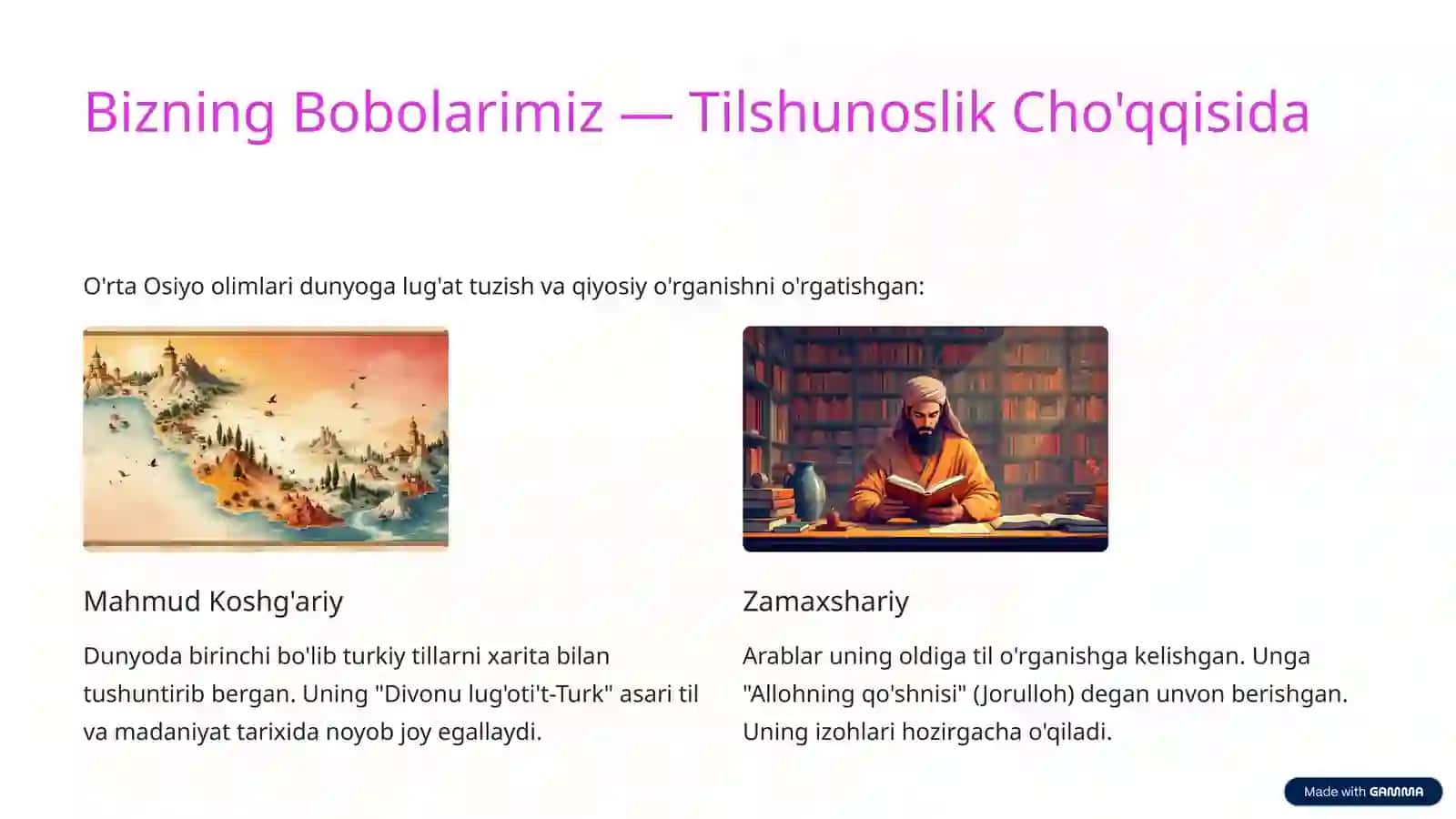 Bizning Bobolarimiz — Tilshunoslik Cho'qqisida

O'rta Osiyo olimlari dunyoga lug'at tuzish va qiyosiy o'rganishni o'rgatishgan:

Mahmud Koshg'ariy

Dunyoda birinchi bo'lib turkiy tillarni xarita bilan tushuntirib bergan. Uning "Divonu lug'oti't-Turk" asari til va madaniyat tarixida noyob joy egallaydi.

Zamaxshariy

Arablar uning oldiga til o'rganishga kelishgan. Unga "Allohning qo'shnisi" (Jorulloh) degan unvon berishgan. Uning izohlari hozirgacha o'qiladi.

Made with GAMMA